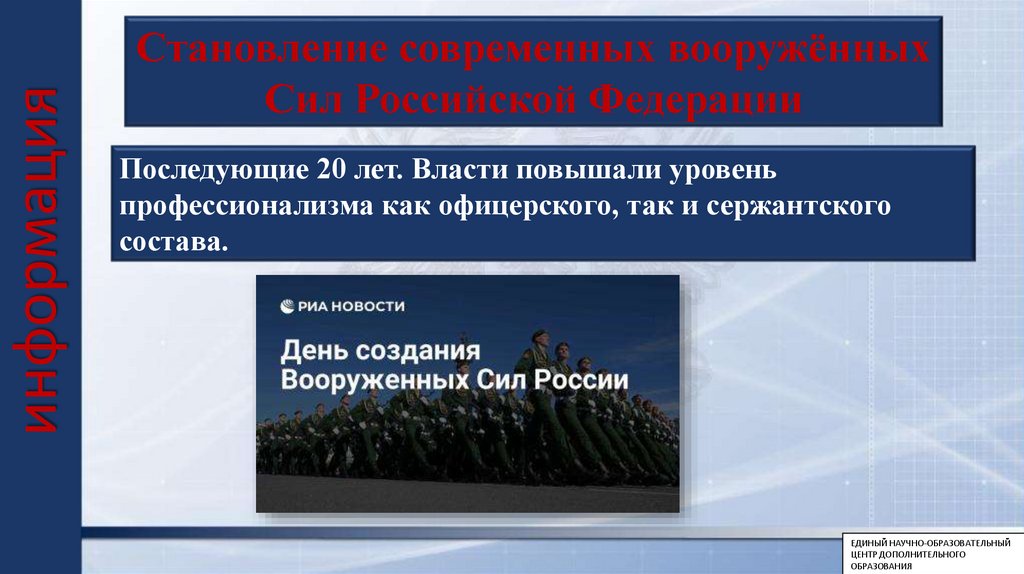 информация

Становление современных вооружённых Сил Российской Федерации

Последующие 20 лет. Власти повышали уровень профессионализма как офицерского, так и сержантского состава.

РИА НОВОСТИ

День создания Вооруженных Сил России

ЕДИНЫЙ НАУЧНО-ОБРАЗОВАТЕЛЬНЫЙ ЦЕНТР ДОПОЛНИТЕЛЬНОГО ОБРАЗОВАНИЯ